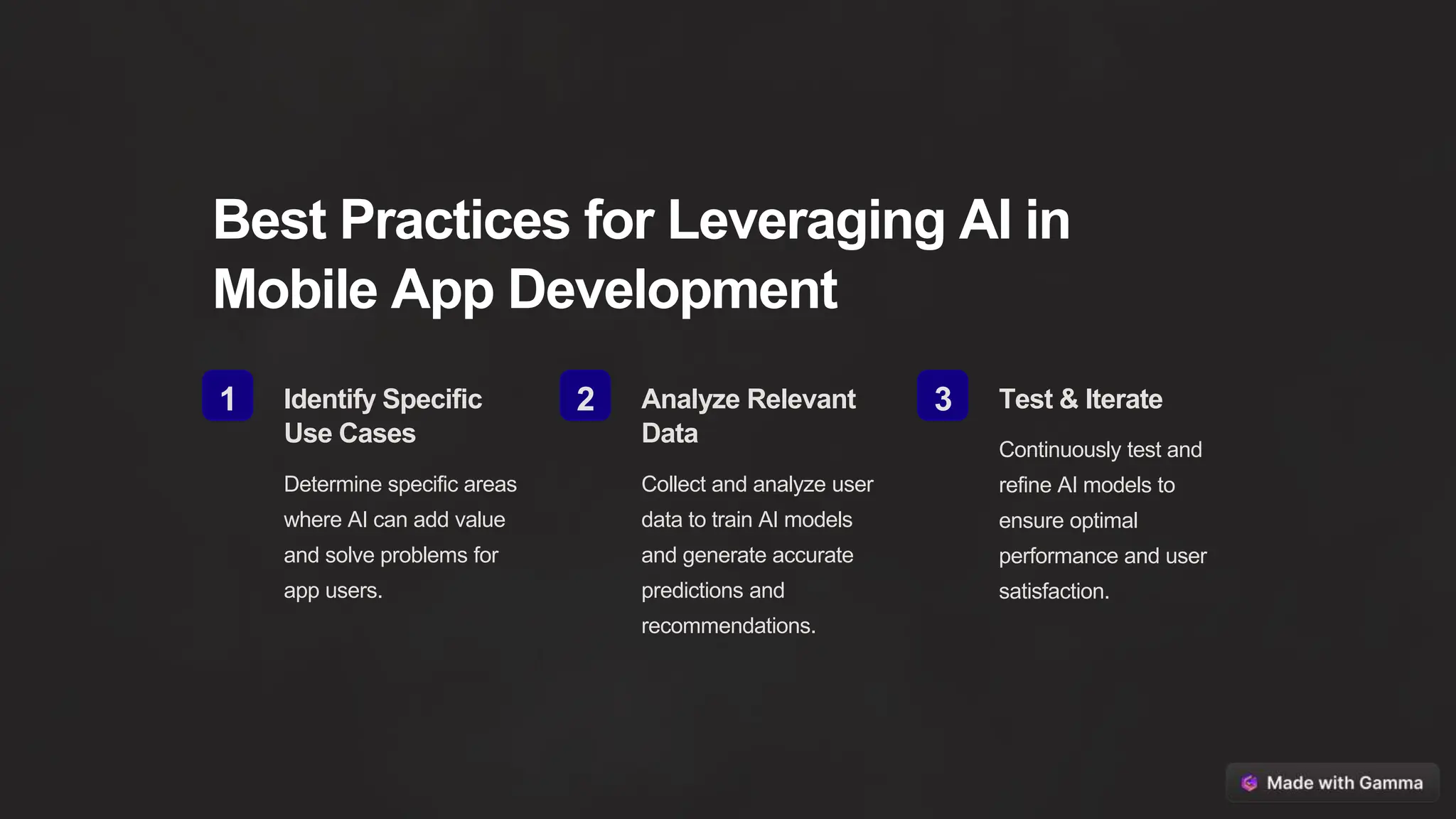 Best Practices for Leveraging AI in Mobile App Development

1

Identify Specific Use Cases

Determine specific areas where AI can add value and solve problems for app users.

2

Analyze Relevant Data

Collect and analyze user data to train AI models and generate accurate predictions and recommendations.

3

Test & Iterate

Continuously test and refine AI models to ensure optimal performance and user satisfaction.

Made with Gamma